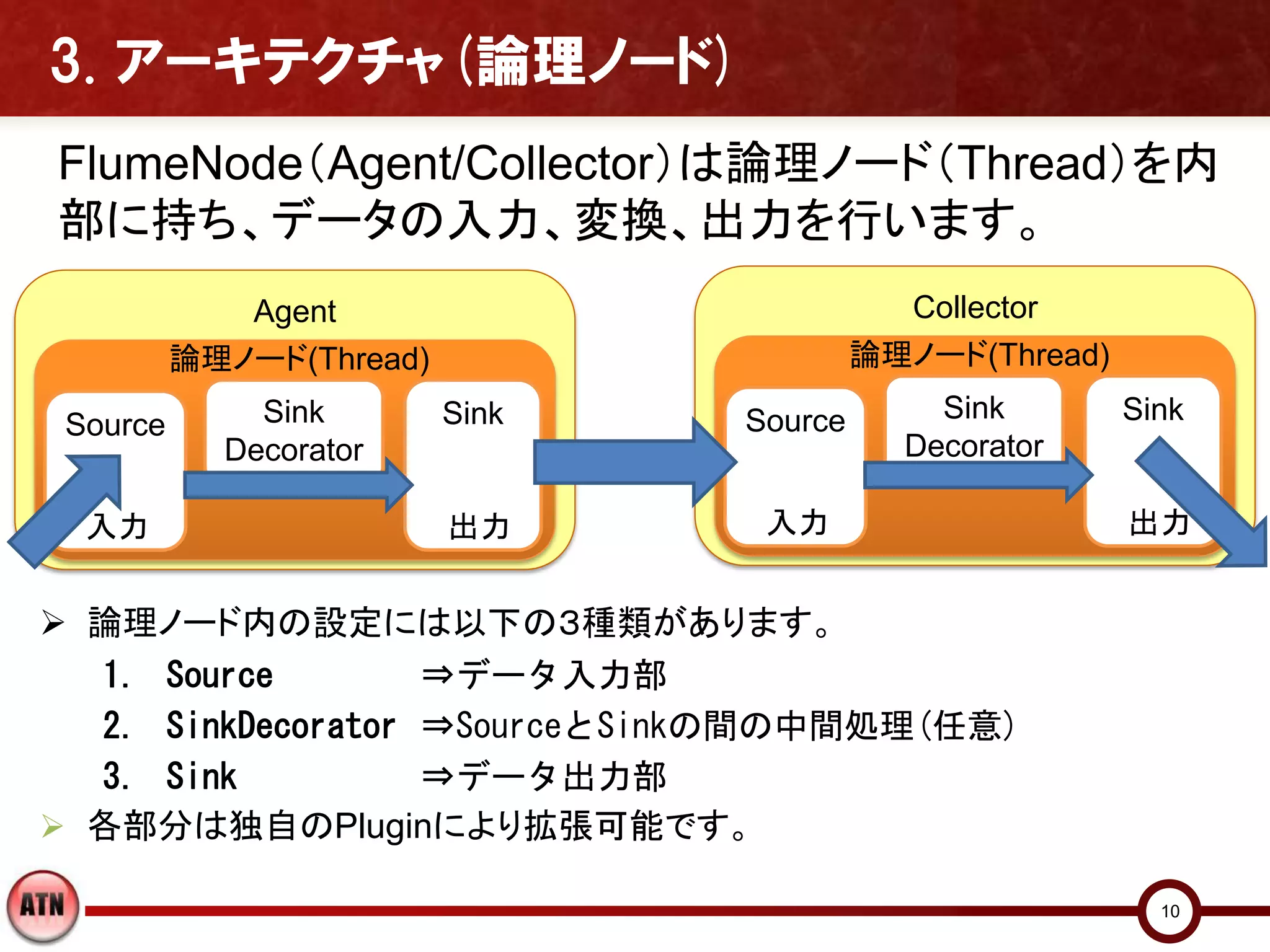 3. アーキテクチャ（論理ノード）

FlumeNode（Agent/Collector）は論理ノード（Thread）を内部に持ち、データの入力、変換、出力を行います。

Agent

論理ノード(Thread)

Source

入力

Sink Decorator

Sink

出力

Collector

論理ノード(Thread)

Source

入力

Sink Decorator

Sink

出力

➢ 論理ノード内の設定には以下の3種類があります。

1. Source ⇒データ入力部
2. SinkDecorator ⇒SourceとSinkの間の中間処理（任意）
3. Sink ⇒データ出力部

➢ 各部分は独自のPluginにより拡張可能です。

ATN

10